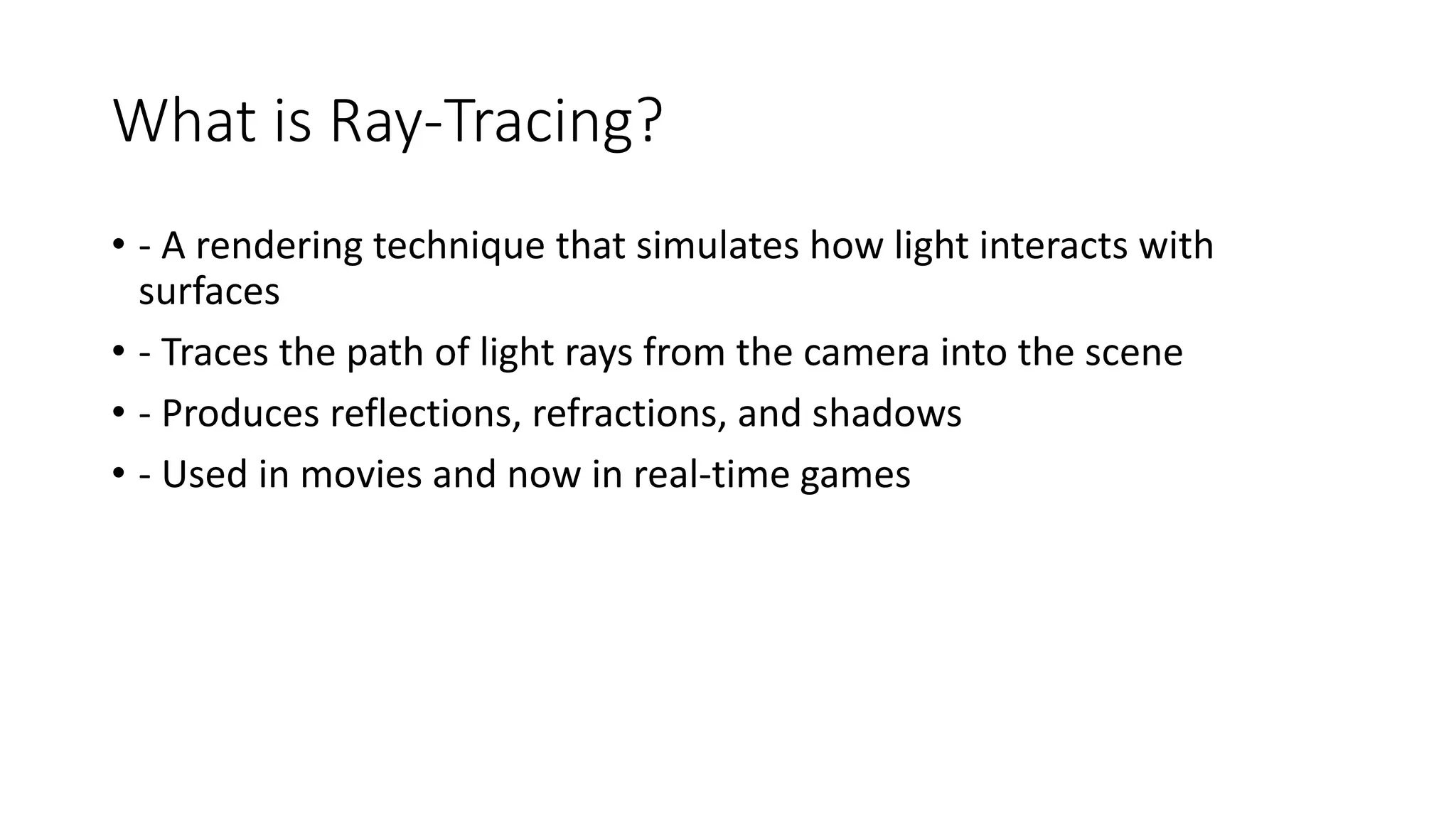 What is Ray-Tracing?

• - A rendering technique that simulates how light interacts with surfaces

• - Traces the path of light rays from the camera into the scene

• - Produces reflections, refractions, and shadows

• - Used in movies and now in real-time games